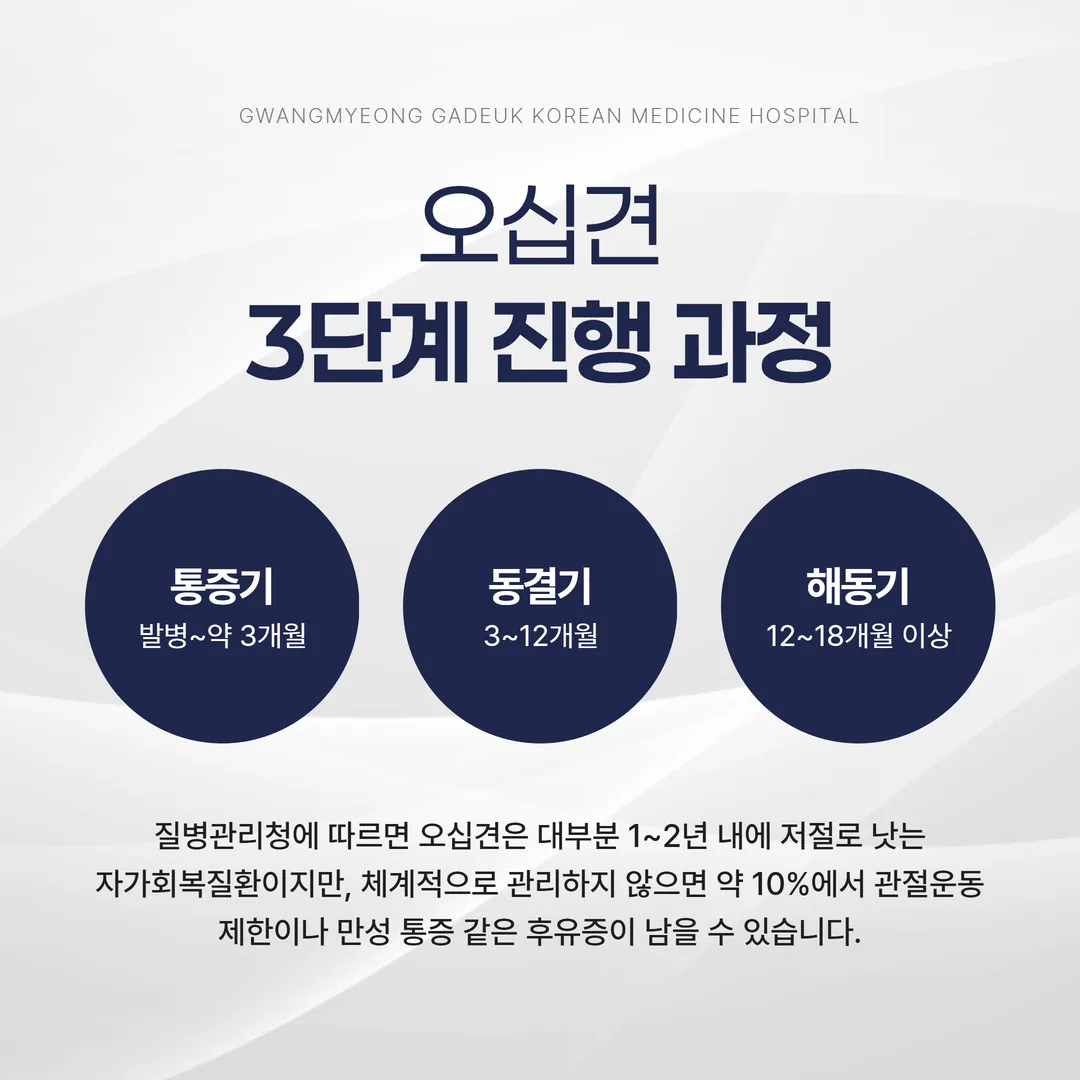 GWANGMYEONG GADEUK KOREAN MEDICINE HOSPITAL

오십견
3단계 진행 과정

통증기
발병~약 3개월

동결기
3~12개월

해동기
12~18개월 이상

질병관리청에 따르면 오십견은 대부분 1~2년 내에 저절로 낫는 자가회복질환이지만, 체계적으로 관리하지 않으면 약 10%에서 관절운동 제한이나 만성 통증 같은 후유증이 남을 수 있습니다.